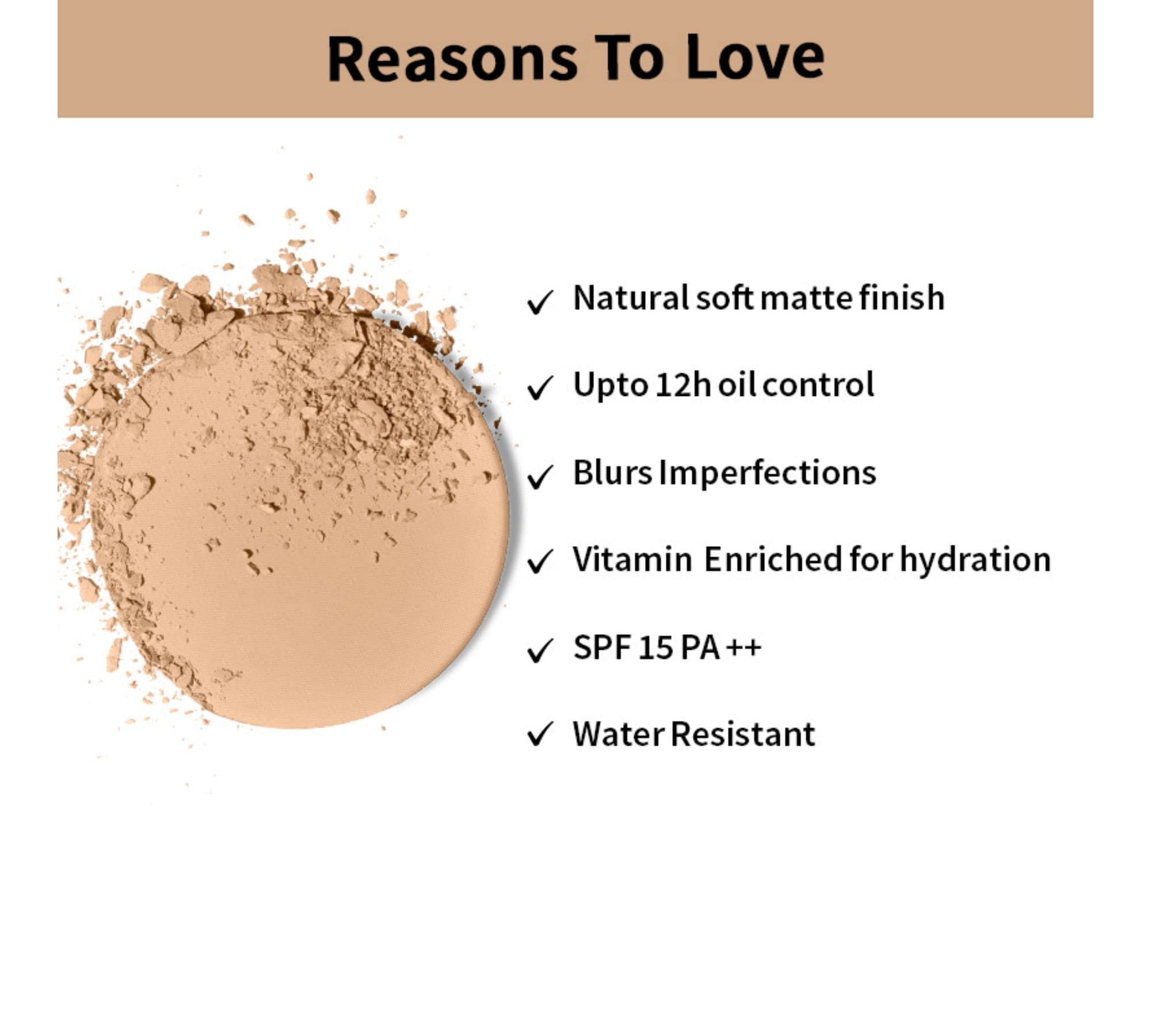 Reasons To Love

✓ Natural soft matte finish

✓ Upto 12h oil control

✓ Blurs Imperfections

✓ Vitamin Enriched for hydration

✓ SPF 15 PA ++

✓ Water Resistant